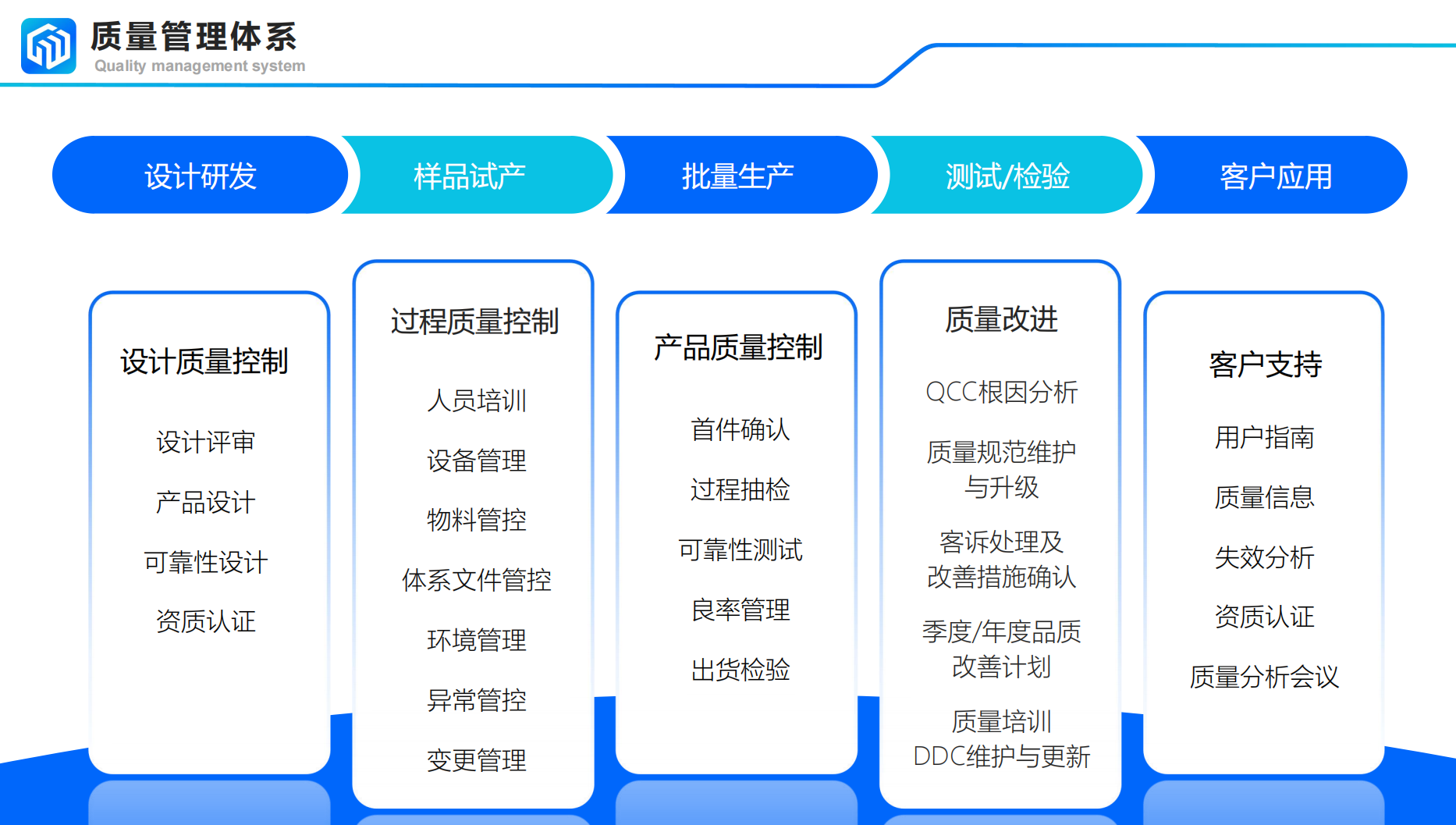 质量管理体系
Quality management system

设计研发
样品试产
批量生产
测试/检验
客户应用

设计质量控制
设计评审
产品设计
可靠性设计
资质认证

过程质量控制
人员培训
设备管理
物料管控
体系文件管控
环境管理
异常管控
变更管理

产品质量控制
首件确认
过程抽检
可靠性测试
良率管理
出货检验

质量改进
QCC根因分析
质量规范维护与升级
客诉处理及改善措施确认
季度/年度品质改善计划
质量培训
DDC维护与更新

客户支持
用户指南
质量信息
失效分析
资质认证
质量分析会议